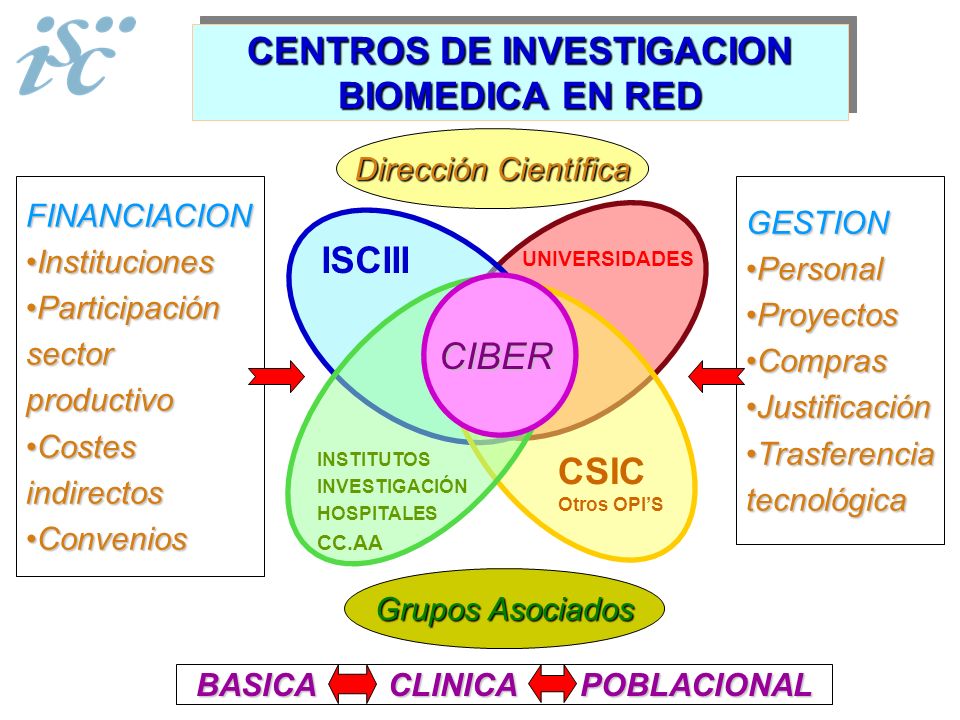 isc

CENTROS DE INVESTIGACION BIOMEDICA EN RED

Dirección Científica

FINANCIACION
•Instituciones
•Participación sector productivo
•Costes indirectos
•Convenios

ISCIII

UNIVERSIDADES

CIBER

INSTITUTOS INVESTIGACIÓN HOSPITALES CC.AA

CSIC
Otros OPI'S

GESTION
•Personal
•Proyectos
•Compras
•Justificación
•Trasferencia tecnológica

Grupos Asociados

BASICA CLINICA POBLACIONAL